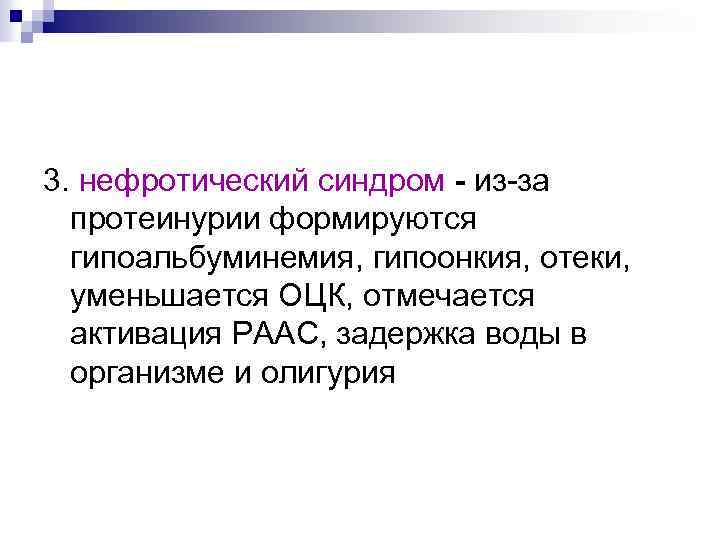 3. нефротический синдром - из-за протеинурии формируются гипоальбуминемия, гипоонкия, отеки, уменьшается ОЦК, отмечается активация РААС, задержка воды в организме и олигурия